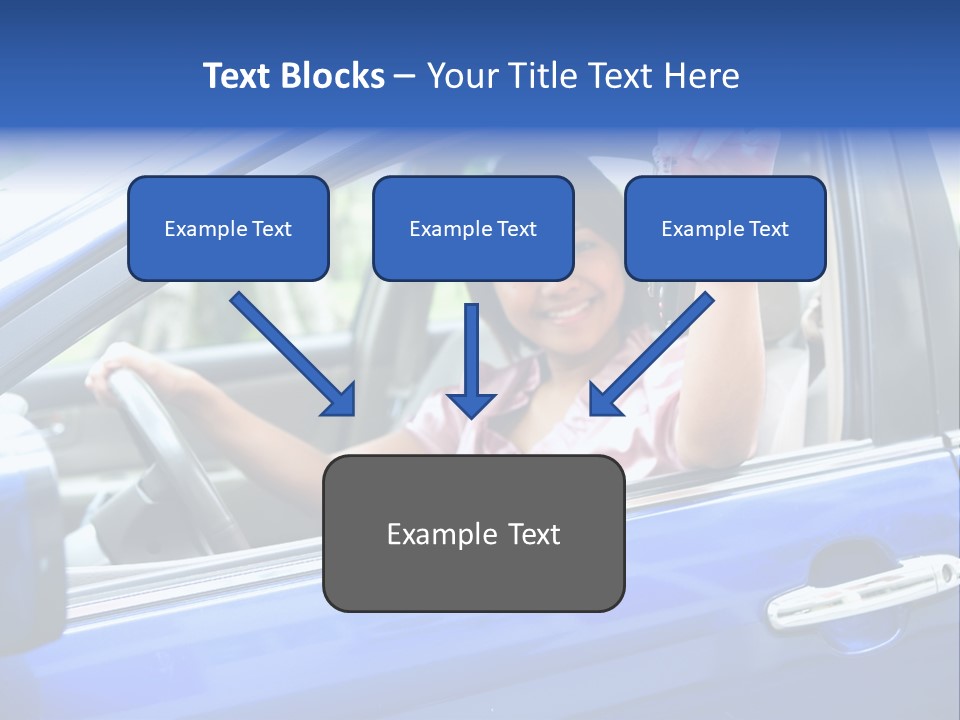 Text Blocks – Your Title Text Here

Example Text

Example Text

Example Text

Example Text